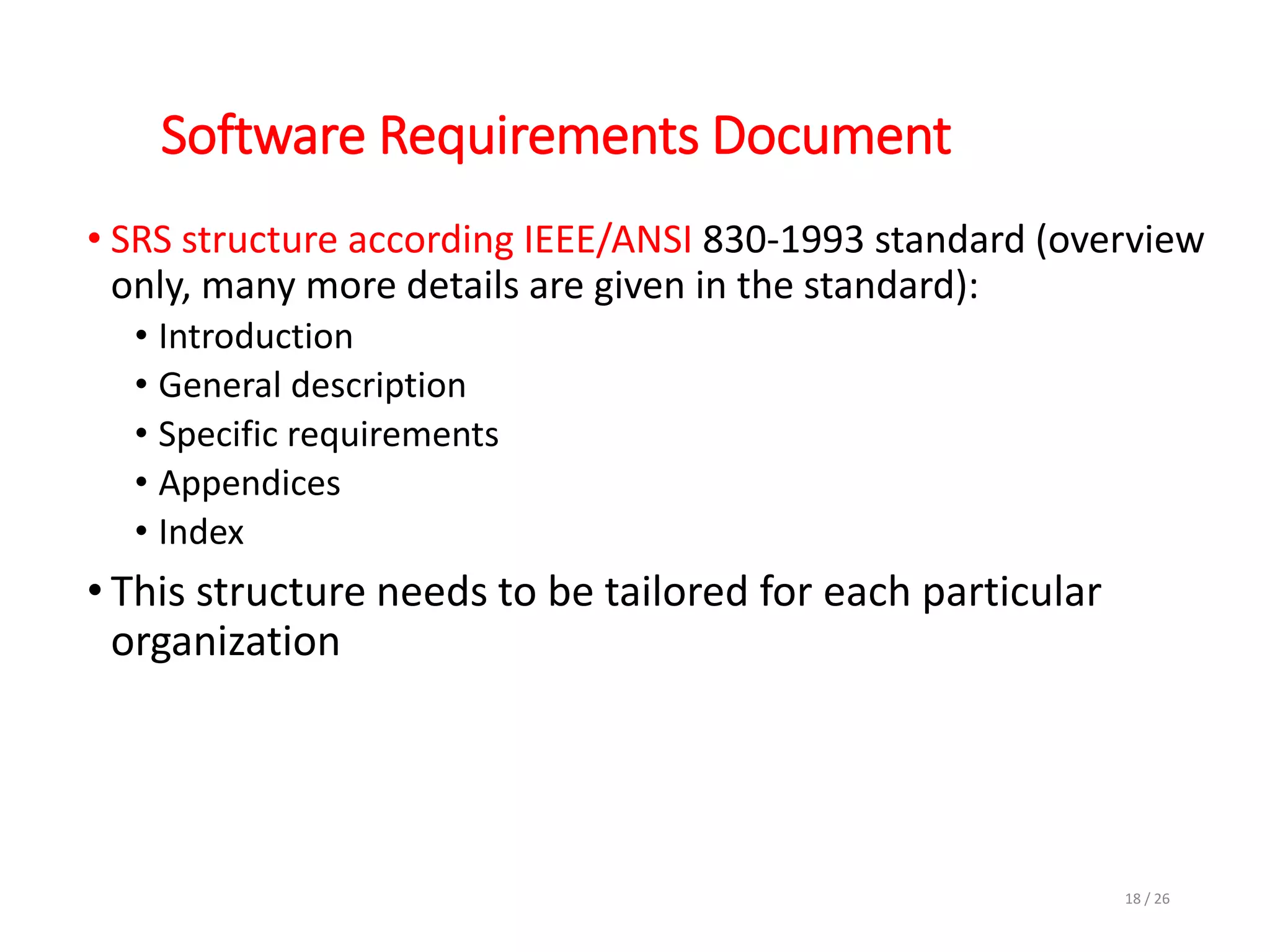 Software Requirements Document

• SRS structure according IEEE/ANSI 830-1993 standard (overview only, many more details are given in the standard):
  • Introduction
  • General description
  • Specific requirements
  • Appendices
  • Index
• This structure needs to be tailored for each particular organization

18 / 26